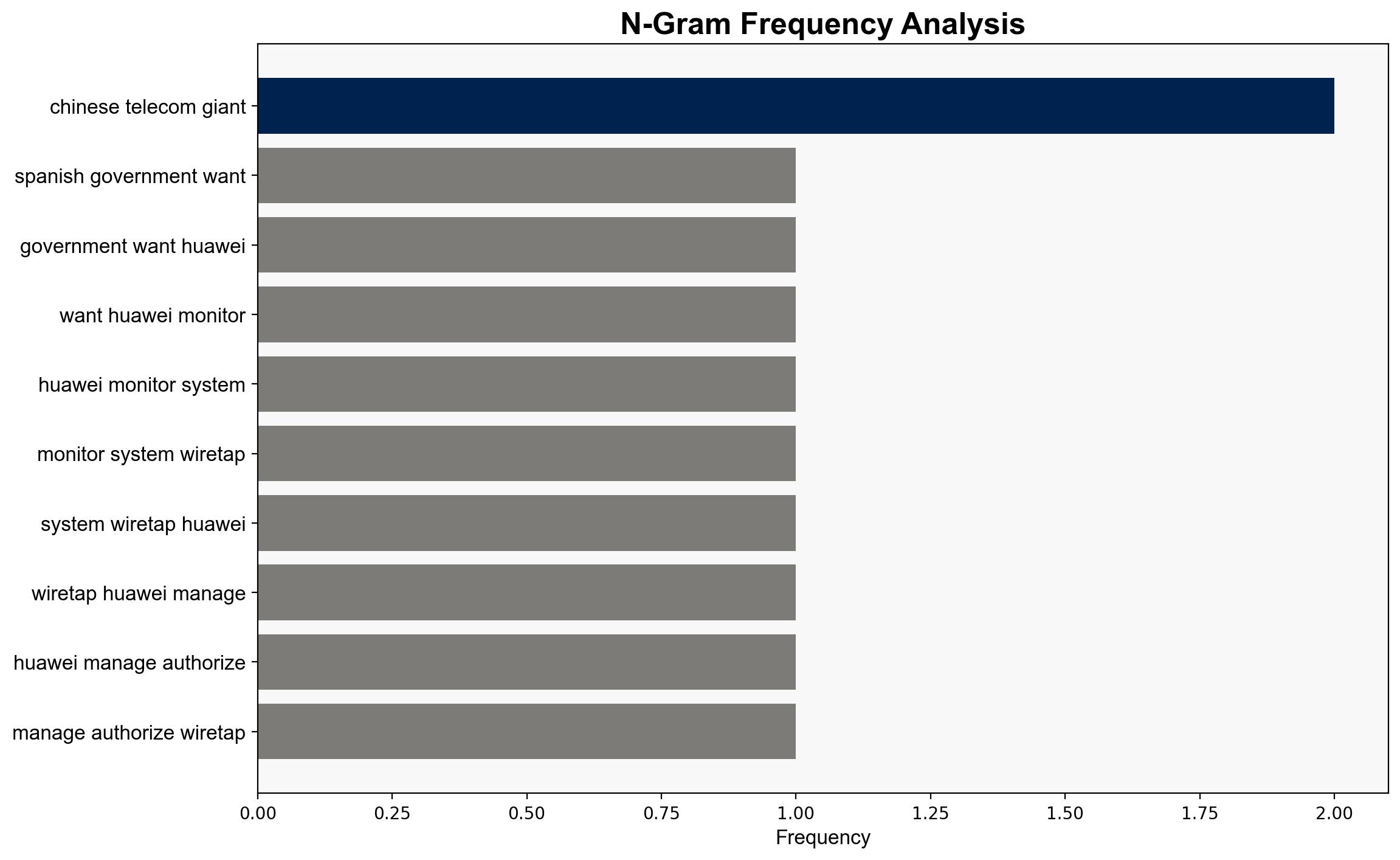 N-Gram Frequency Analysis

chinese telecom giant
spanish government want
government want huawei
want huawei monitor
huawei monitor system
monitor system wiretap
system wiretap huawei
wiretap huawei manage
huawei manage authorize
manage authorize wiretap

0.00 0.25 0.50 0.75 1.00 1.25 1.50 1.75 2.00
Frequency